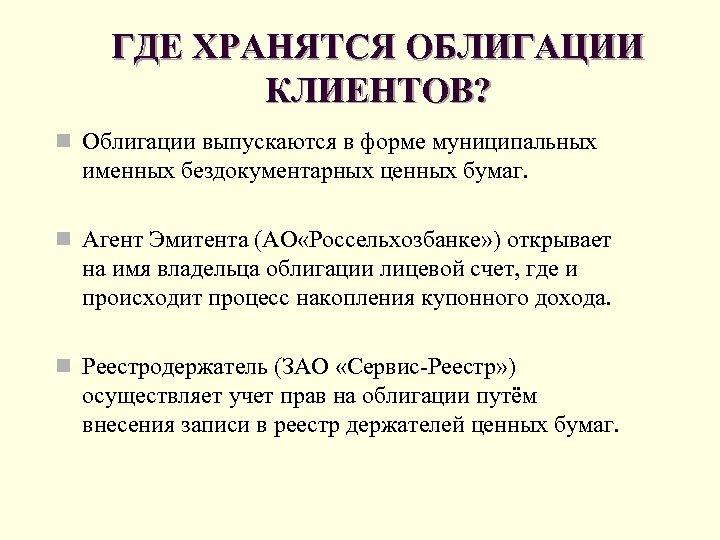 ГДЕ ХРАНЯТСЯ ОБЛИГАЦИИ КЛИЕНТОВ?

Облигации выпускаются в форме муниципальных именных бездокументарных ценных бумаг.

Агент Эмитента (АО«Россельхозбанке») открывает на имя владельца облигации лицевой счет, где и происходит процесс накопления купонного дохода.

Реестродержатель (ЗАО «Сервис-Реестр») осуществляет учет прав на облигации путём внесения записи в реестр держателей ценных бумаг.